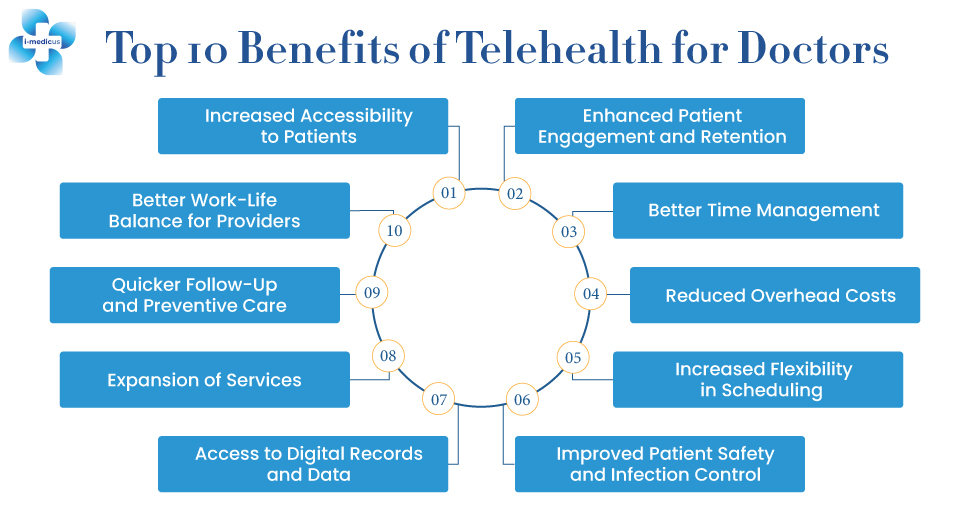 i-medicus

Top 10 Benefits of Telehealth for Doctors

01
Increased Accessibility to Patients

02
Enhanced Patient Engagement and Retention

03
Better Time Management

04
Reduced Overhead Costs

05
Increased Flexibility in Scheduling

06
Improved Patient Safety and Infection Control

07
Access to Digital Records and Data

08
Expansion of Services

09
Quicker Follow-Up and Preventive Care

10
Better Work-Life Balance for Providers